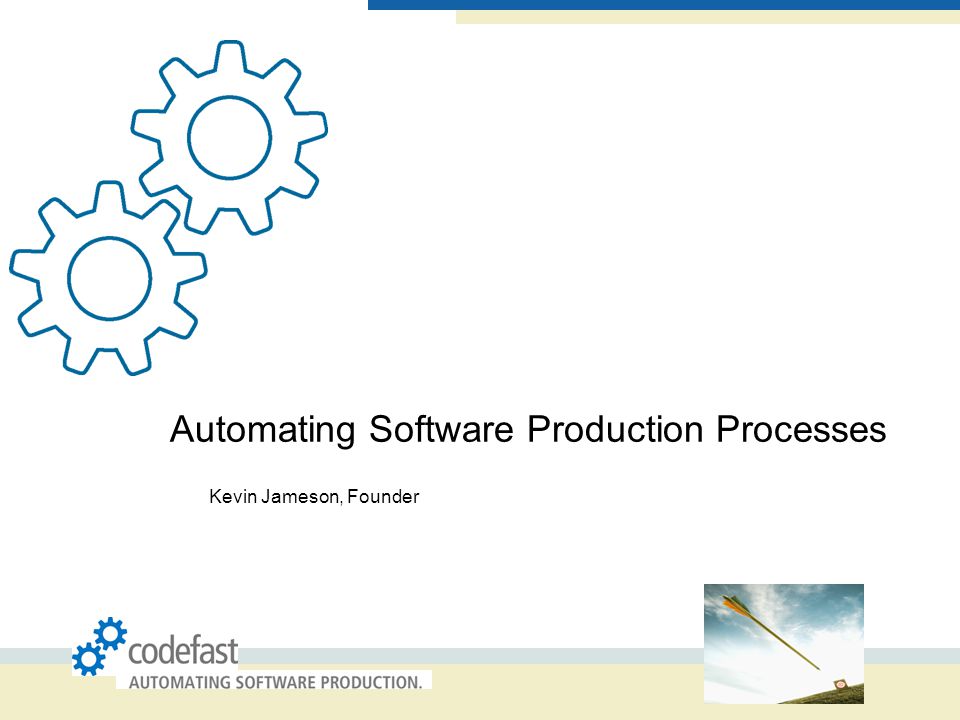 Automating Software Production Processes

Kevin Jameson, Founder

codefast
AUTOMATING SOFTWARE PRODUCTION.